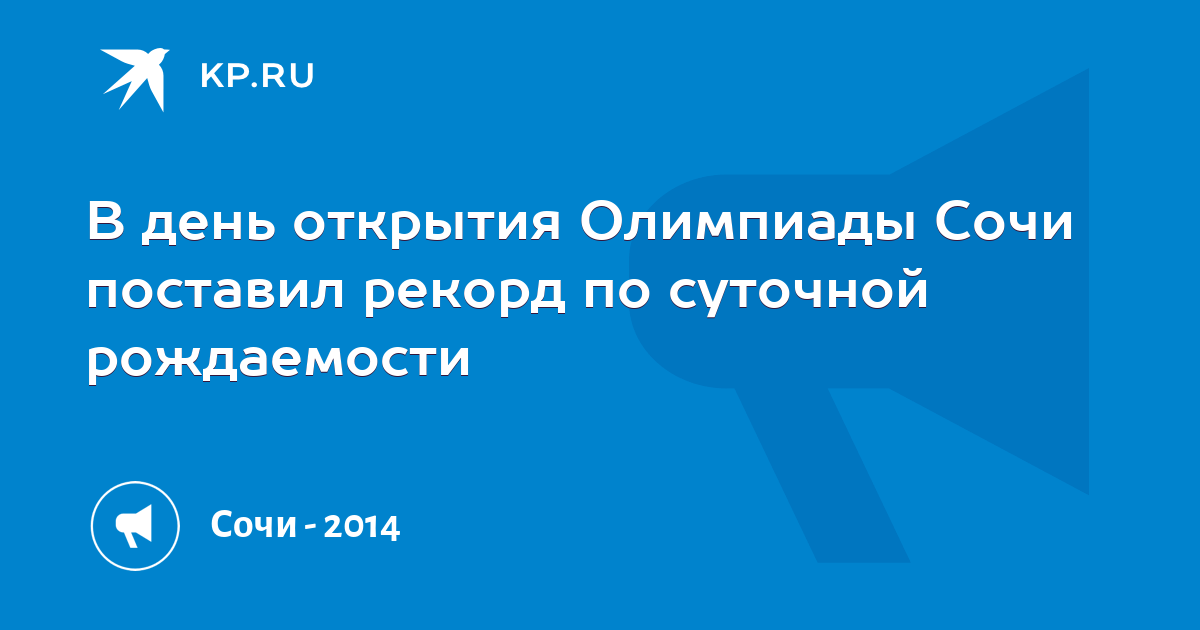 KP.RU

В день открытия Олимпиады Сочи поставил рекорд по суточной рождаемости

Сочи - 2014